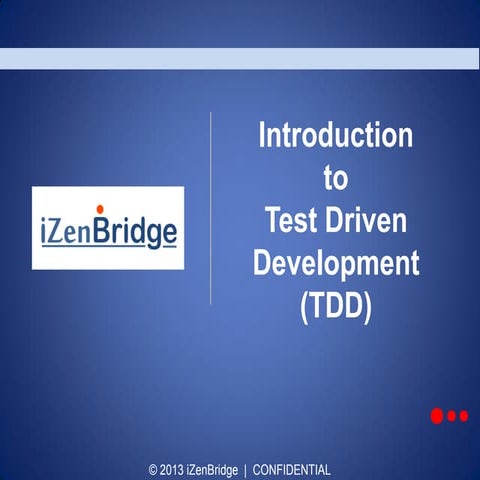 iZenBridge

Introduction to Test Driven Development (TDD)

© 2013 iZenBridge | CONFIDENTIAL